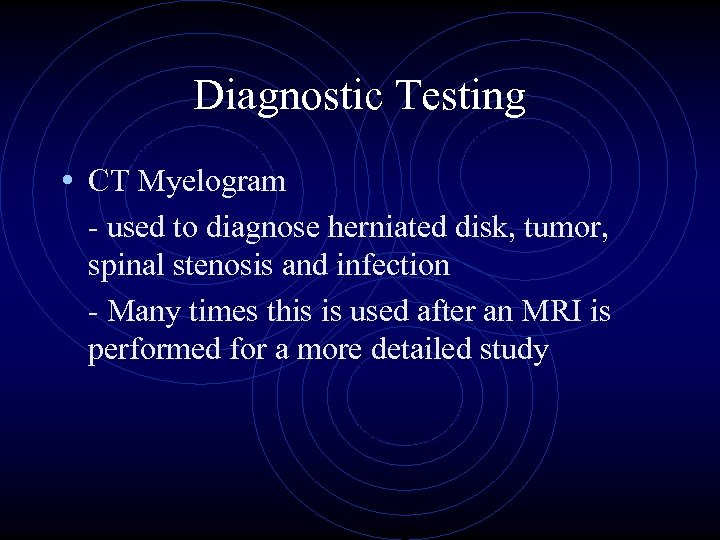 Diagnostic Testing

• CT Myelogram

- used to diagnose herniated disk, tumor, spinal stenosis and infection

- Many times this is used after an MRI is performed for a more detailed study